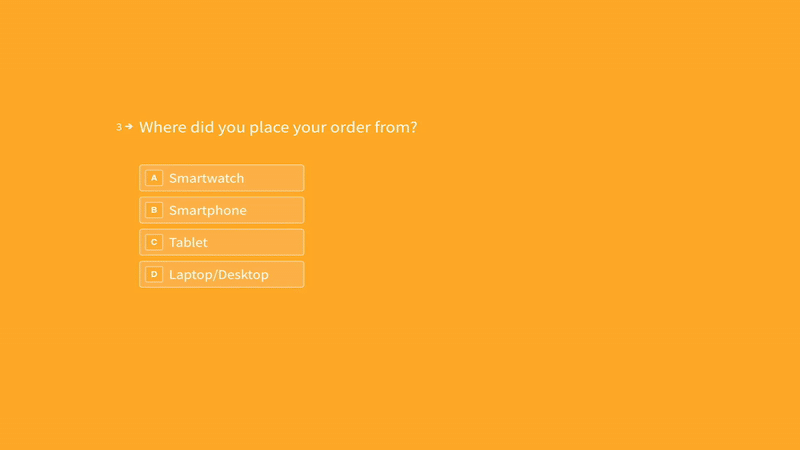 3 → Where did you place your order from?

A Smartwatch
B Smartphone
C Tablet
D Laptop/Desktop